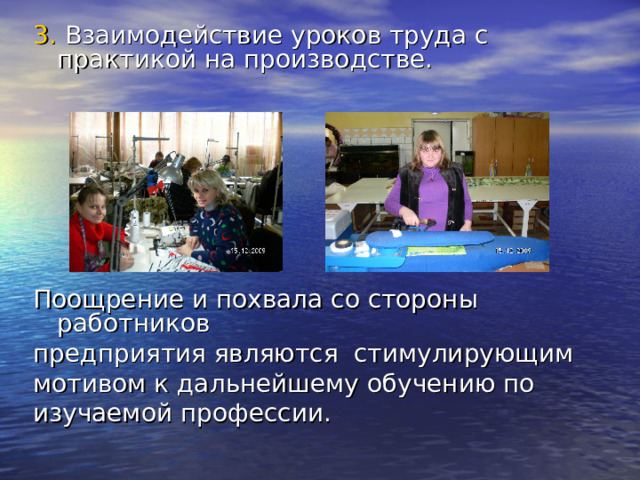 3. Взаимодействие уроков труда с практикой на производстве.

15.12.2009

15.12.2009

Поощрение и похвала со стороны работников
предприятия являются стимулирующим мотивом к дальнейшему обучению по изучаемой профессии.